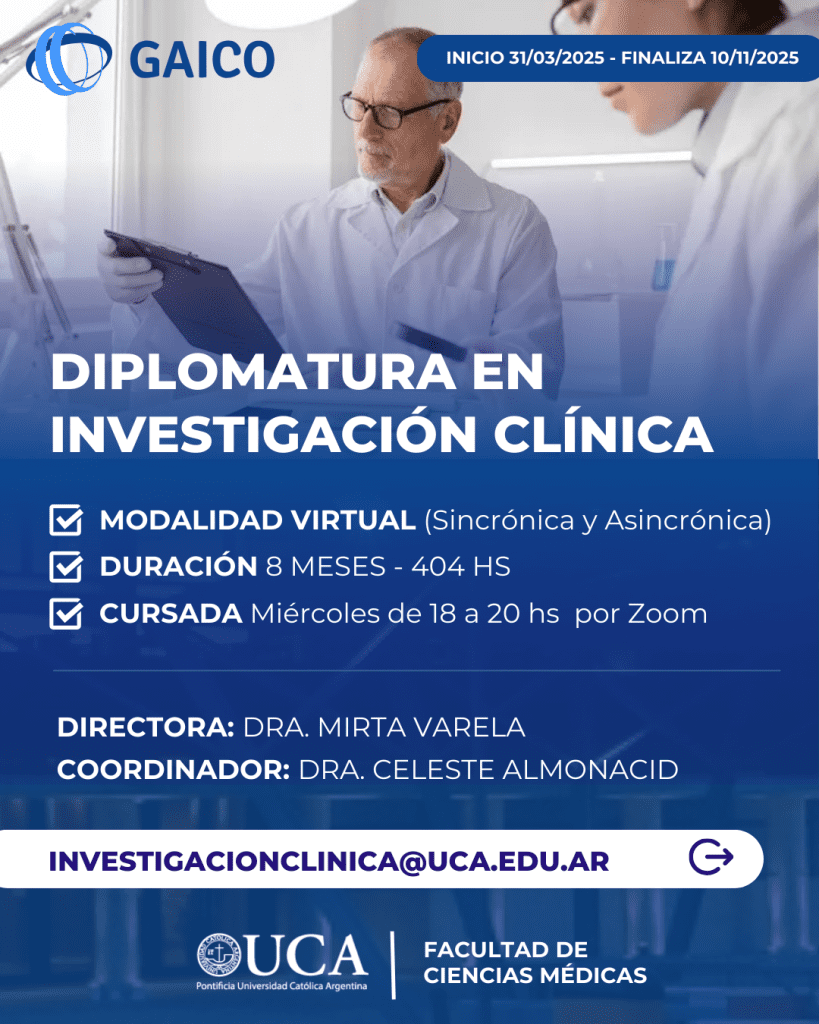 GAICO

INICIO 31/03/2025 - FINALIZA 10/11/2025

DIPLOMATURA EN INVESTIGACIÓN CLÍNICA

MODALIDAD VIRTUAL (Sincrónica y Asincrónica)
DURACIÓN 8 MESES - 404 HS
CURSADA Miércoles de 18 a 20 hs por Zoom

DIRECTORA: DRA. MIRTA VARELA
COORDINADOR: DRA. CELESTE ALMONACID

INVESTIGACIONCLINICA@UCA.EDU.AR

UCA
Pontificia Universidad Católica Argentina

FACULTAD DE CIENCIAS MÉDICAS